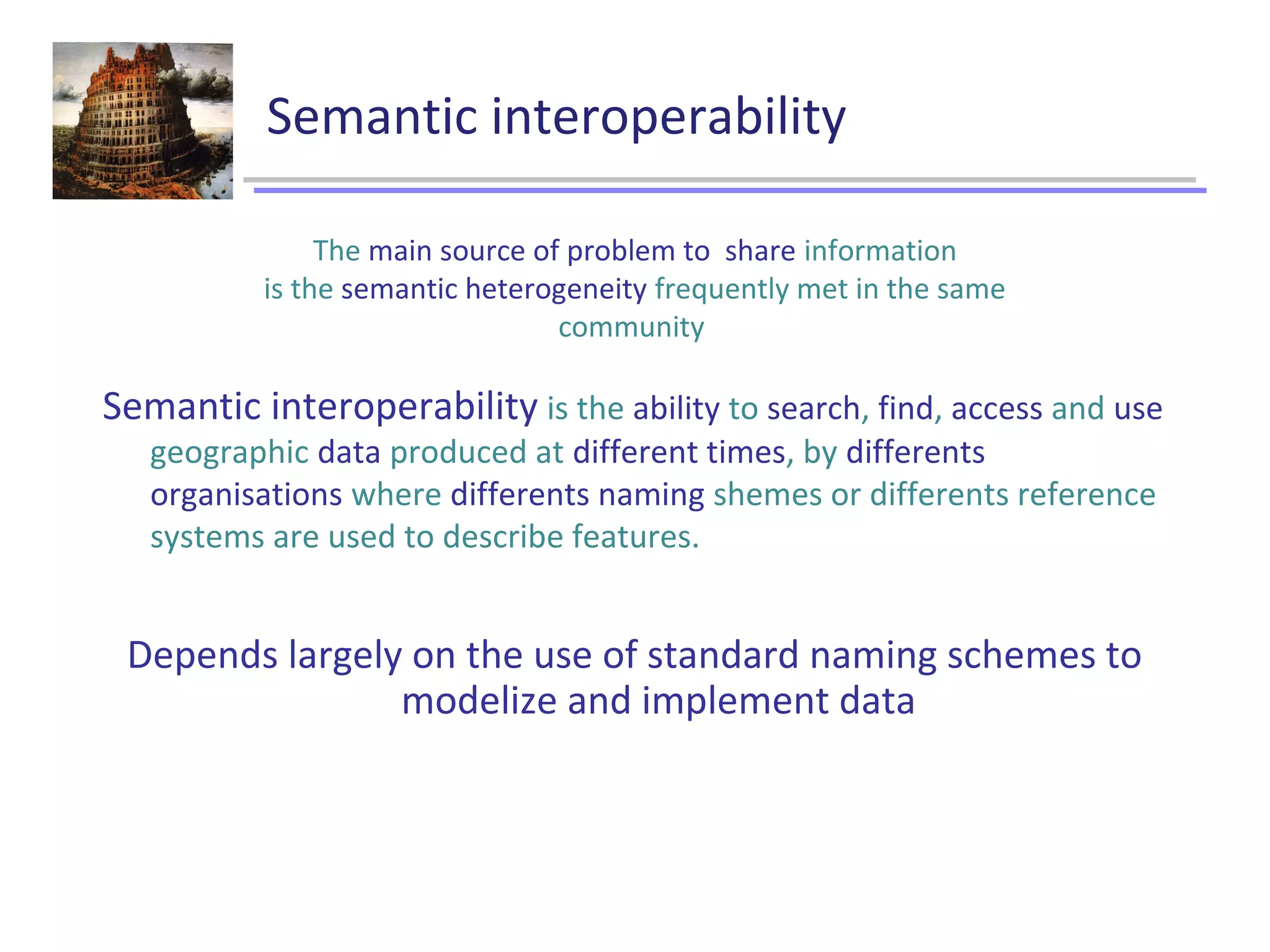 Semantic interoperability

The main source of problem to share information is the semantic heterogeneity frequently met in the same community

Semantic interoperability is the ability to search, find, access and use geographic data produced at different times, by differents organisations where differents naming shemes or differents reference systems are used to describe features.

Depends largely on the use of standard naming schemes to modelize and implement data